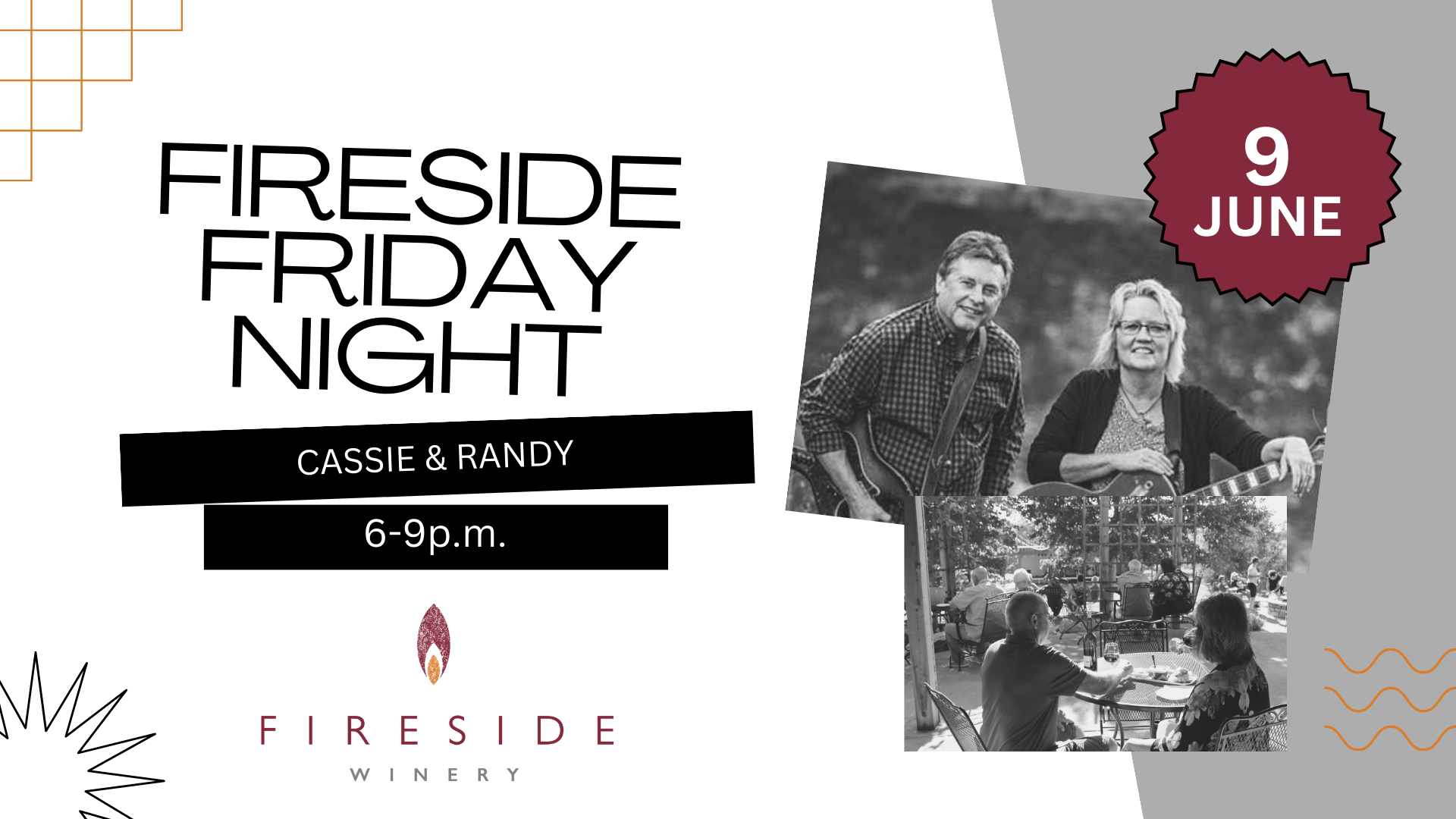 FIRESIDE FRIDAY NIGHT

CASSIE & RANDY

6-9p.m.

9 JUNE

FIRESIDE
WINERY